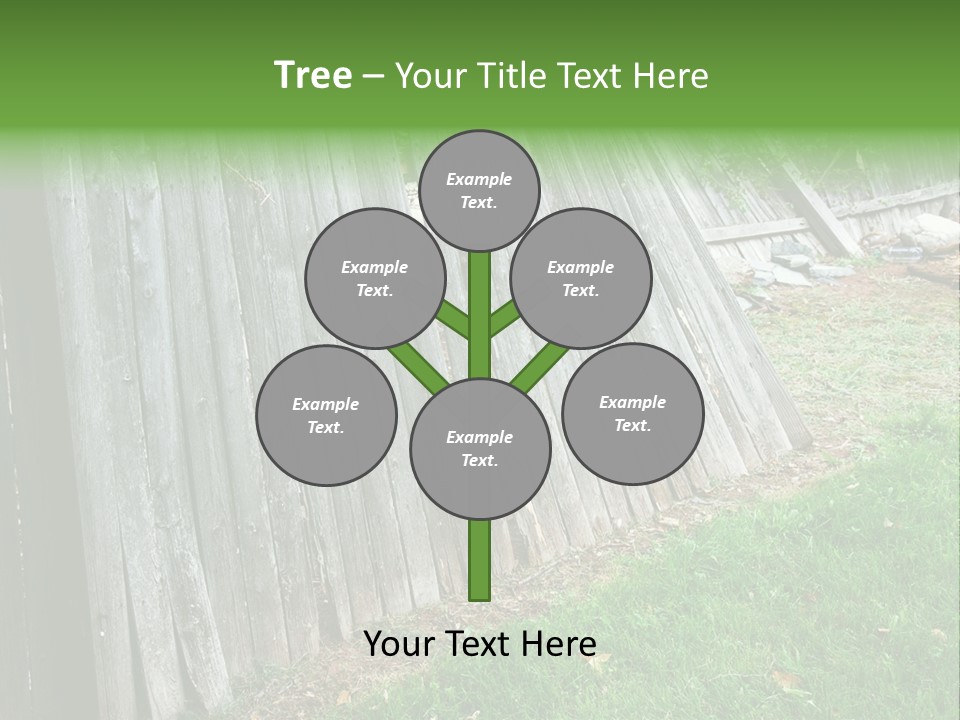 Tree – Your Title Text Here

Example Text.

Example Text.

Example Text.

Example Text.

Example Text.

Example Text.

Your Text Here